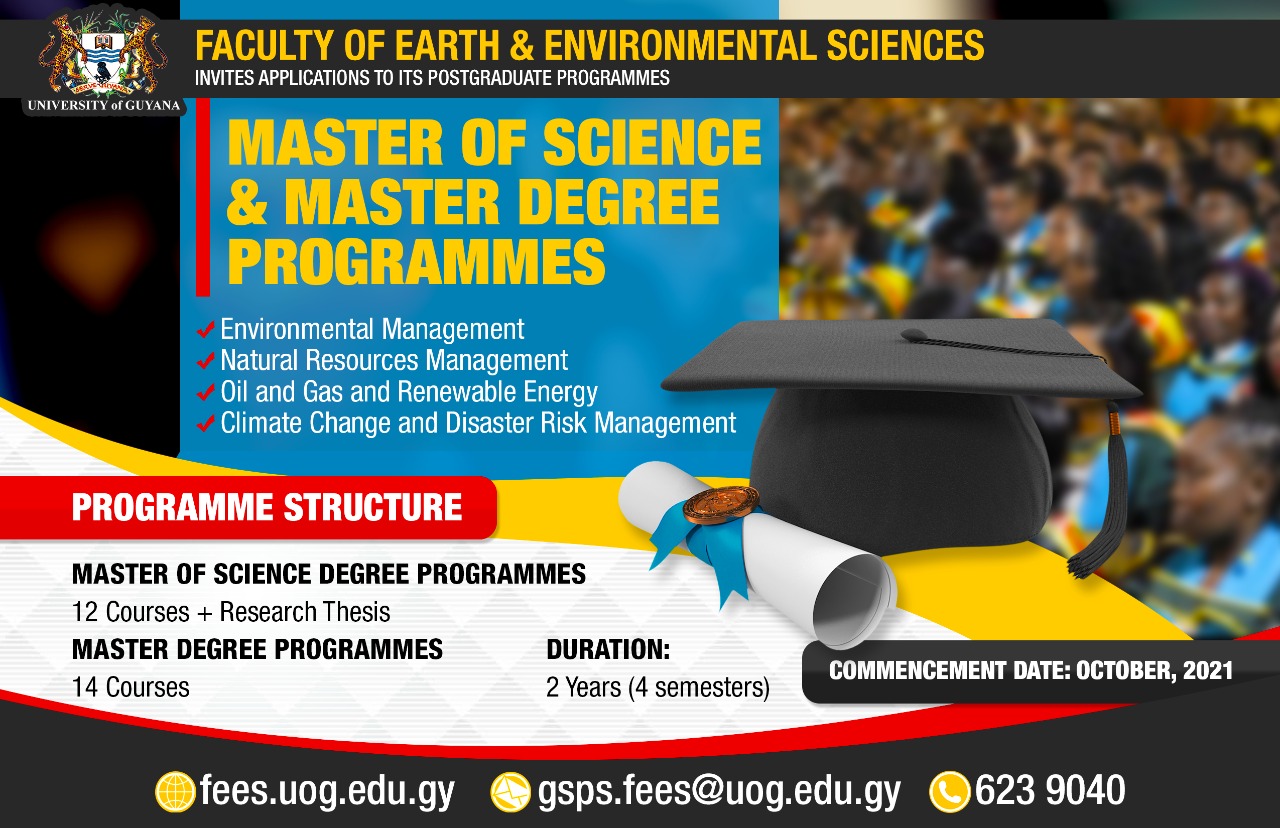 UNIVERSITY of GUYANA

FACULTY OF EARTH & ENVIRONMENTAL SCIENCES
INVITES APPLICATIONS TO ITS POSTGRADUATE PROGRAMMES

MASTER OF SCIENCE & MASTER DEGREE PROGRAMMES

✓ Environmental Management
✓ Natural Resources Management
✓ Oil and Gas and Renewable Energy
✓ Climate Change and Disaster Risk Management

PROGRAMME STRUCTURE

MASTER OF SCIENCE DEGREE PROGRAMMES
12 Courses + Research Thesis

MASTER DEGREE PROGRAMMES
14 Courses

DURATION:
2 Years (4 semesters)

COMMENCEMENT DATE: OCTOBER, 2021

fees.uog.edu.gy gsps.fees@uog.edu.gy 623 9040